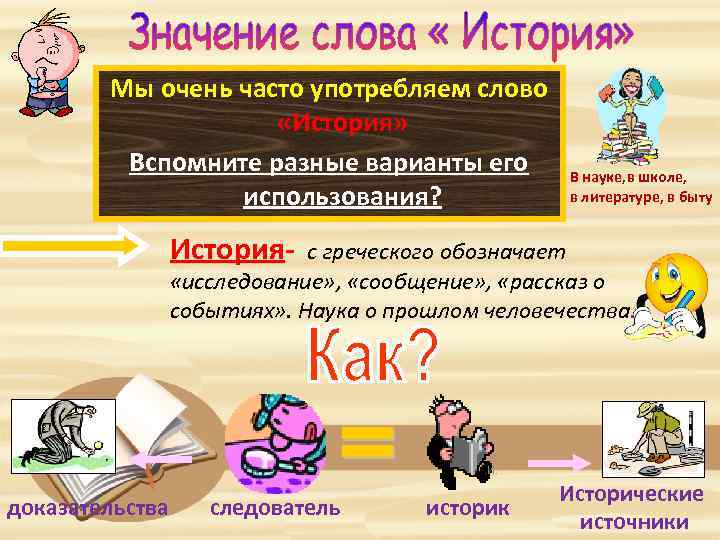 Значение слова « История»

Мы очень часто употребляем слово «История»

Вспомните разные варианты его использования?

В науке, в школе, в литературе, в быту

История- с греческого обозначает «исследование», «сообщение», «рассказ о событиях». Наука о прошлом человечества.

Как?

доказательства

следователь

историк

Исторические источники